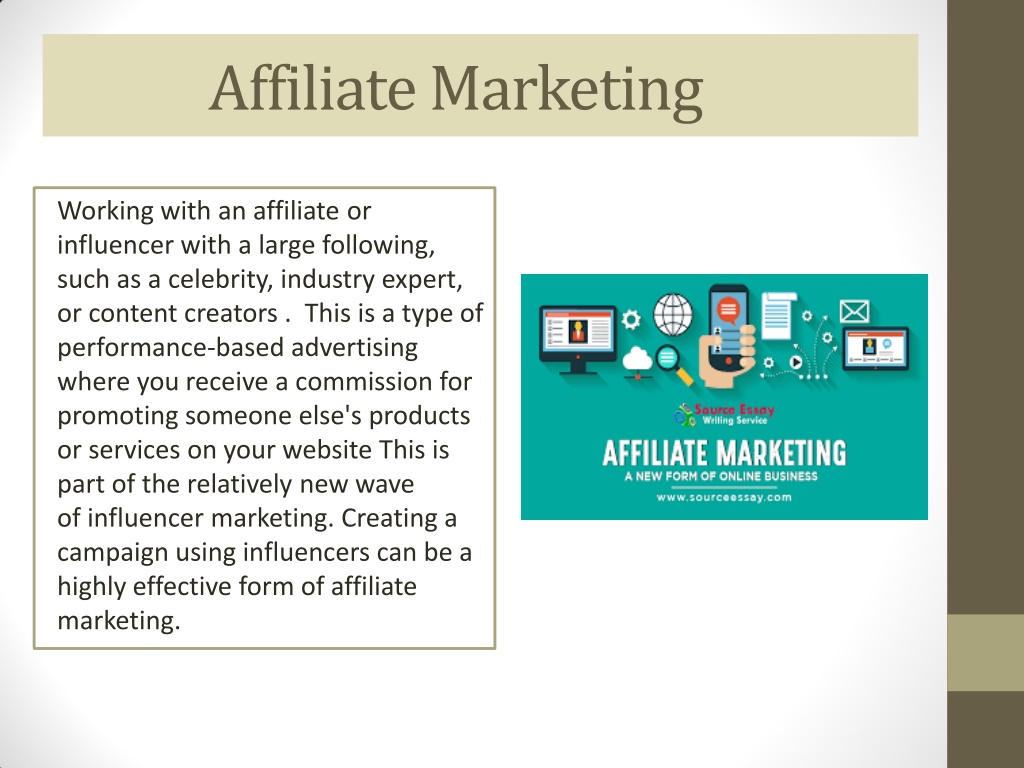 Affiliate Marketing

Working with an affiliate or influencer with a large following, such as a celebrity, industry expert, or content creators . This is a type of performance-based advertising where you receive a commission for promoting someone else's products or services on your website This is part of the relatively new wave of influencer marketing. Creating a campaign using influencers can be a highly effective form of affiliate marketing.

Source Essay
Writing Service

AFFILIATE MARKETING
A NEW FORM OF ONLINE BUSINESS
www.sourceessay.com